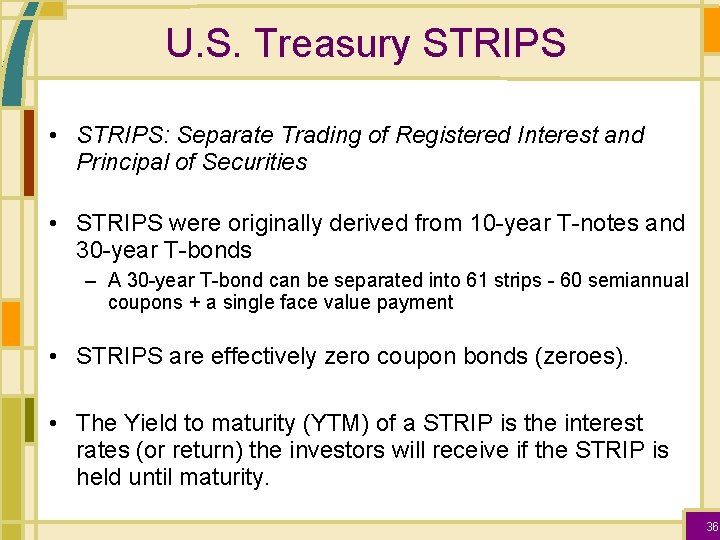 U.S. Treasury STRIPS

• STRIPS: Separate Trading of Registered Interest and Principal of Securities

• STRIPS were originally derived from 10-year T-notes and 30-year T-bonds

– A 30-year T-bond can be separated into 61 strips - 60 semiannual coupons + a single face value payment

• STRIPS are effectively zero coupon bonds (zeroes).

• The Yield to maturity (YTM) of a STRIP is the interest rates (or return) the investors will receive if the STRIP is held until maturity.

36